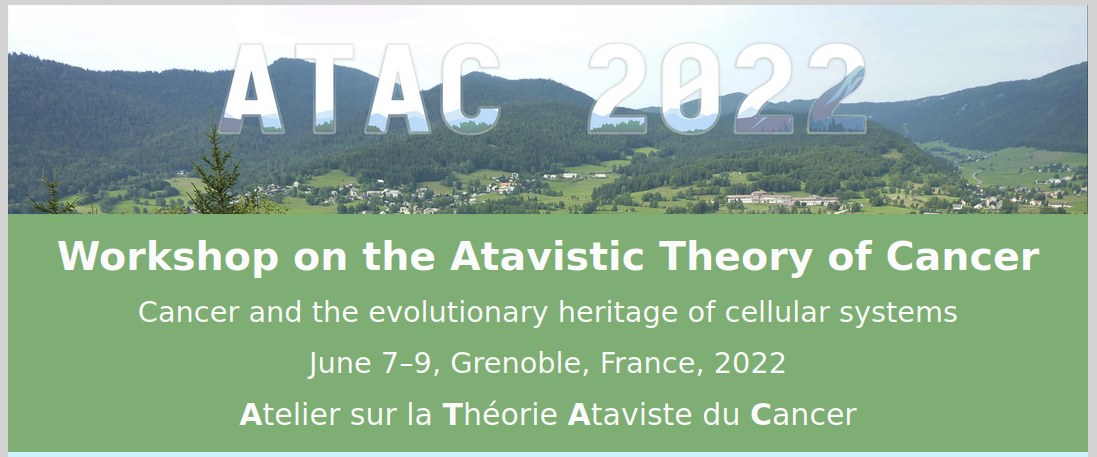 ATAC 2022

Workshop on the Atavistic Theory of Cancer

Cancer and the evolutionary heritage of cellular systems

June 7–9, Grenoble, France, 2022

Atelier sur la Théorie Ataviste du Cancer